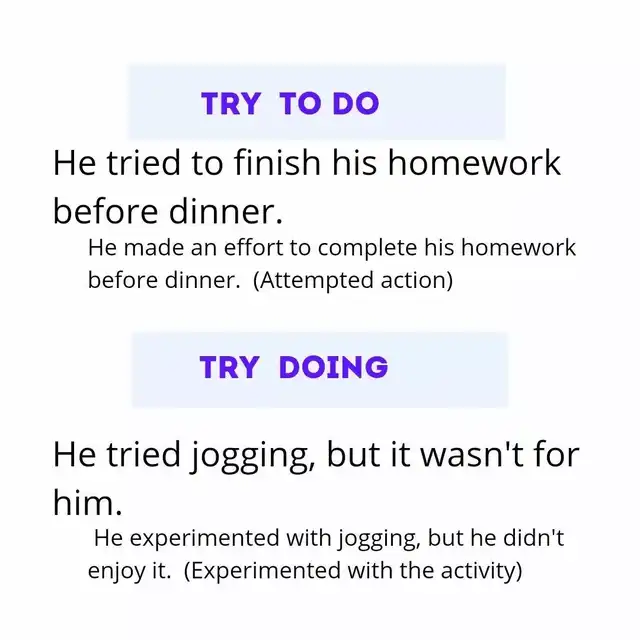 TRY TO DO

He tried to finish his homework before dinner.

He made an effort to complete his homework before dinner. (Attempted action)

TRY DOING

He tried jogging, but it wasn't for him.

He experimented with jogging, but he didn't enjoy it. (Experimented with the activity)